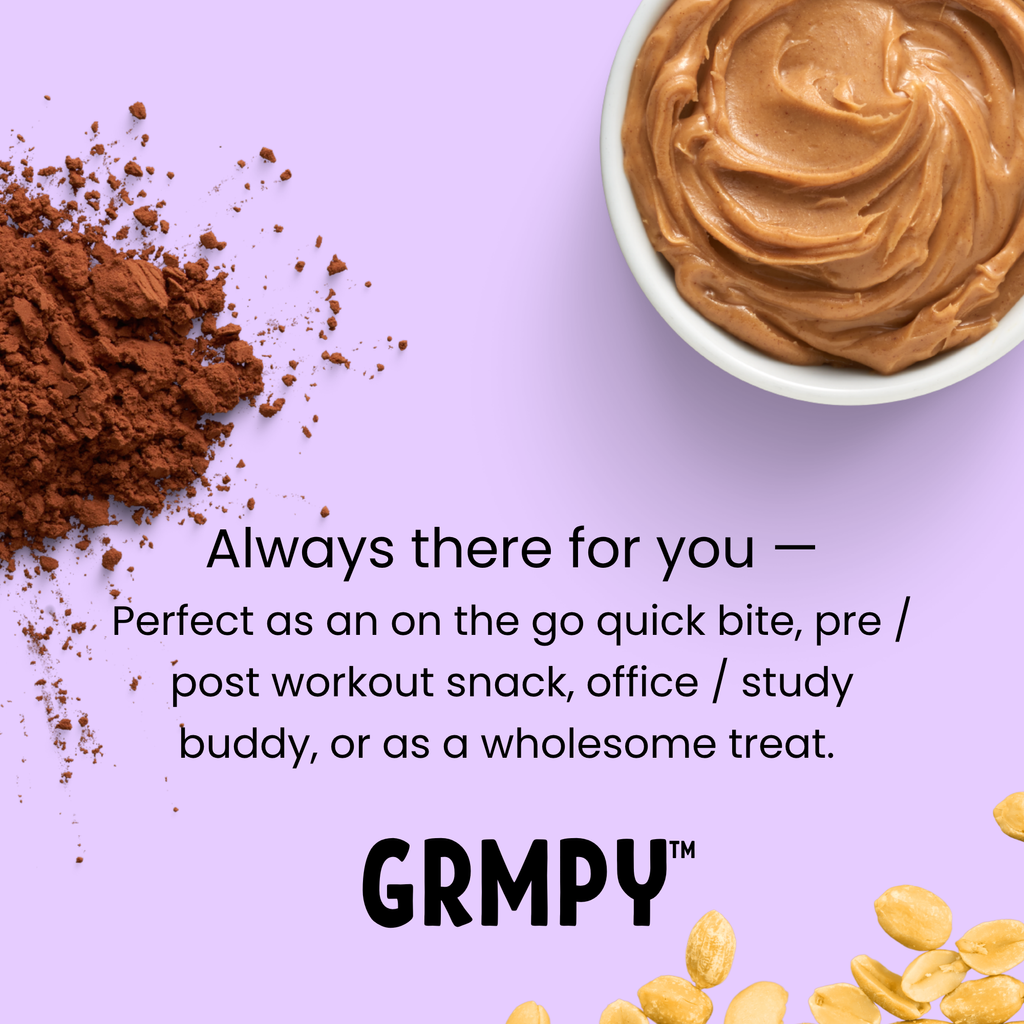 Always there for you —

Perfect as an on the go quick bite, pre / post workout snack, office / study buddy, or as a wholesome treat.

GRMPY™